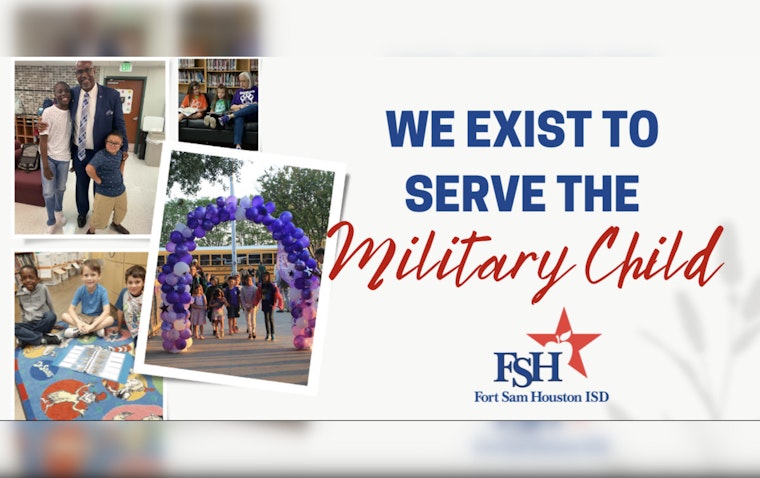 WE EXIST TO SERVE THE
Military Child

FSH
Fort Sam Houston ISD